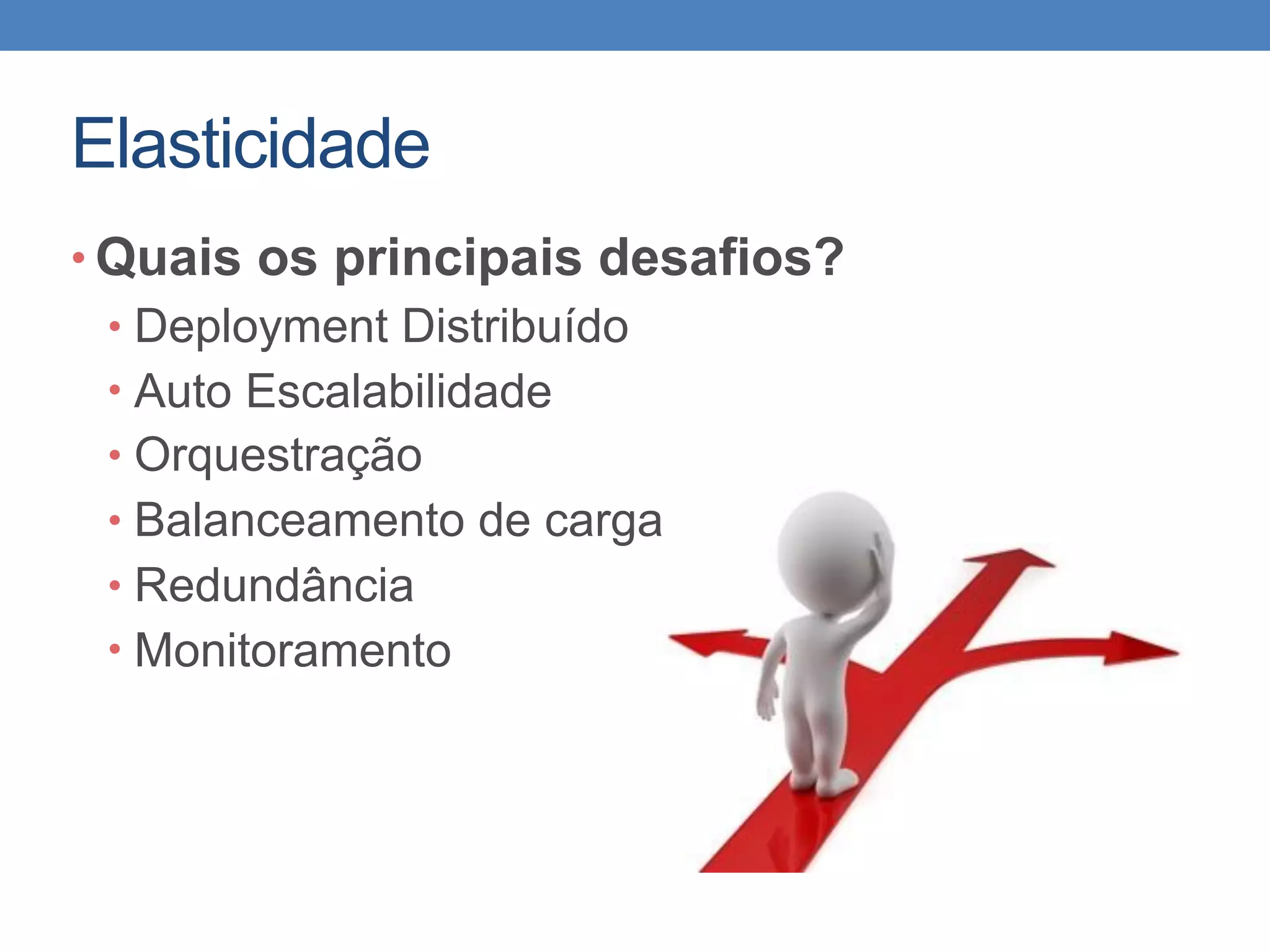 Elasticidade

• Quais os principais desafios?
  • Deployment Distribuído
  • Auto Escalabilidade
  • Orquestração
  • Balanceamento de carga
  • Redundância
  • Monitoramento